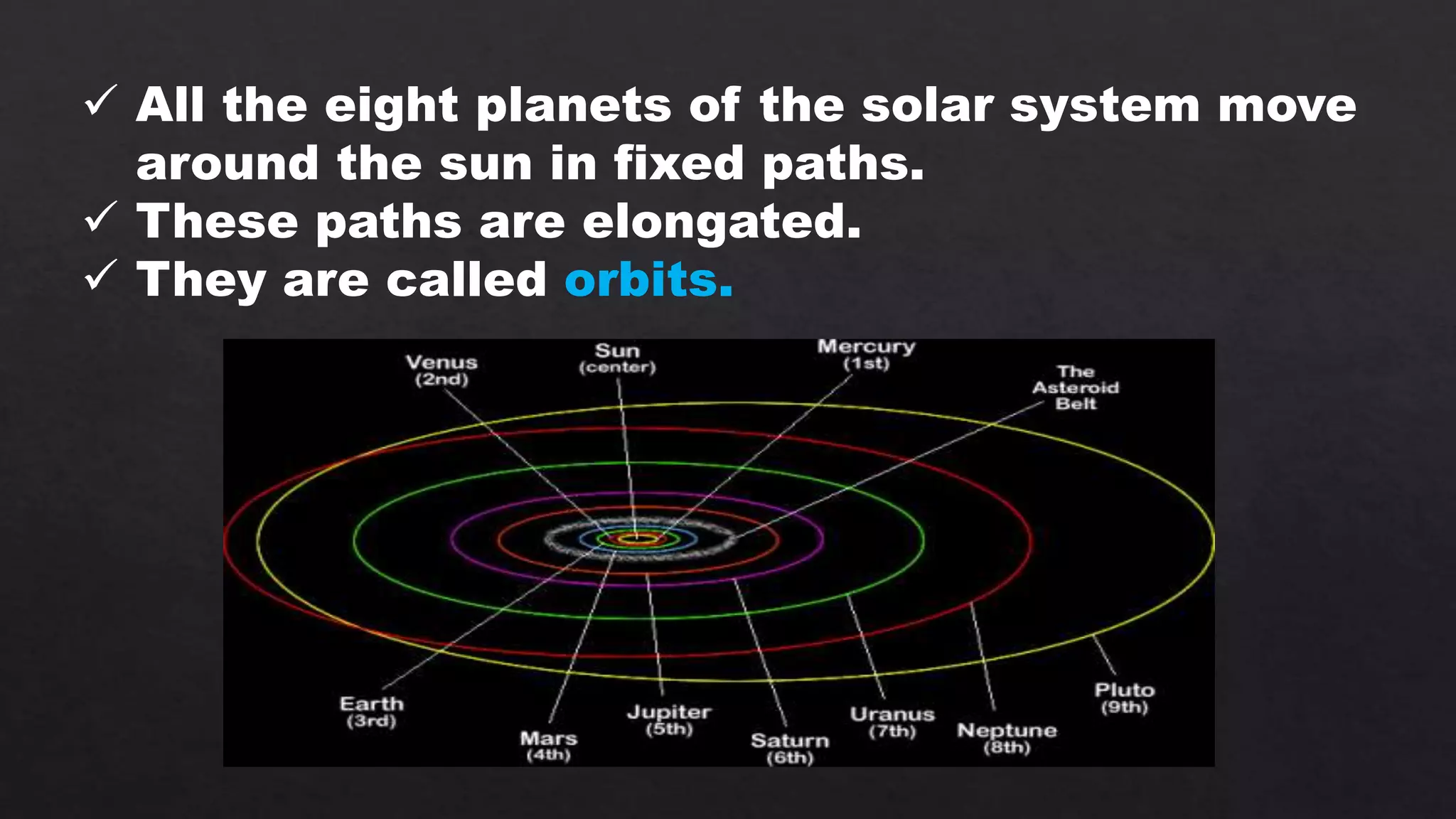 ✓ All the eight planets of the solar system move around the sun in fixed paths.
✓ These paths are elongated.
✓ They are called orbits.

Venus (2nd)
Sun (center)
Mercury (1st)
The Asteroid Belt
Earth (3rd)
Mars (4th)
Jupiter (5th)
Saturn (6th)
Uranus (7th)
Neptune (8th)
Pluto (9th)